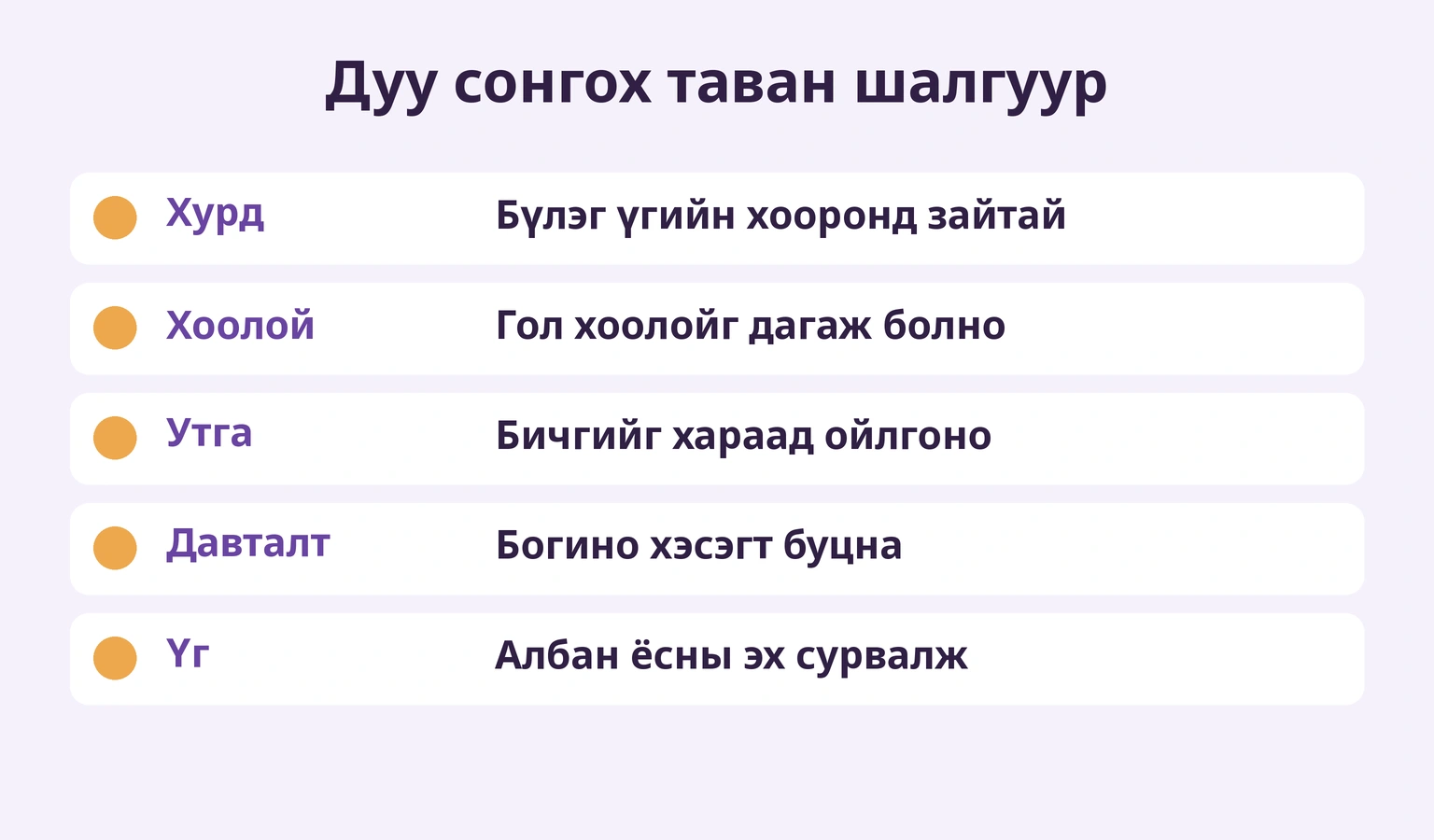 Дуу сонгох таван шалгуур

• Хурд Бүлэг үгийн хооронд зайтай

• Хоолой Гол хоолойг дагаж болно

• Утга Бичгийг хараад ойлгоно

• Давталт Богино хэсэгт буцна

• Үг Албан ёсны эх сурвалж